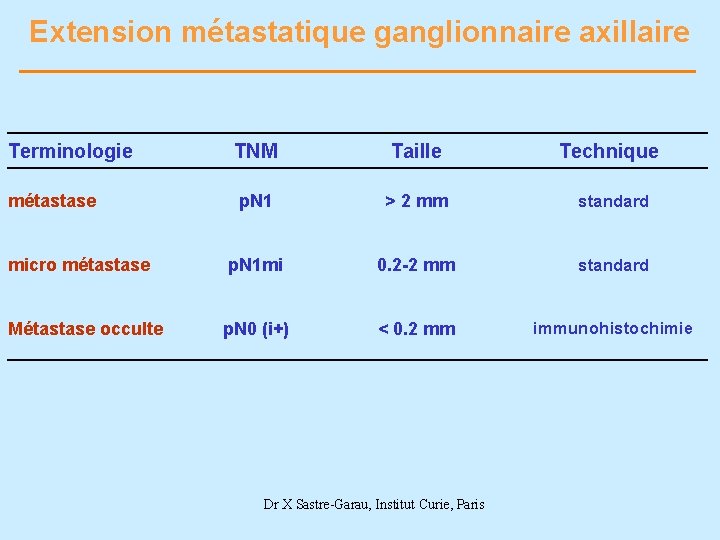 Extension métastatique ganglionnaire axillaire

| Terminologie | TNM | Taille | Technique |
|---|---|---|---|
| métastase | pN1 | > 2 mm | standard |
| micro métastase | pN1mi | 0.2-2 mm | standard |
| Métastase occulte | pN0 (i+) | < 0.2 mm | immunohistochimie |

Dr X Sastre-Garau, Institut Curie, Paris